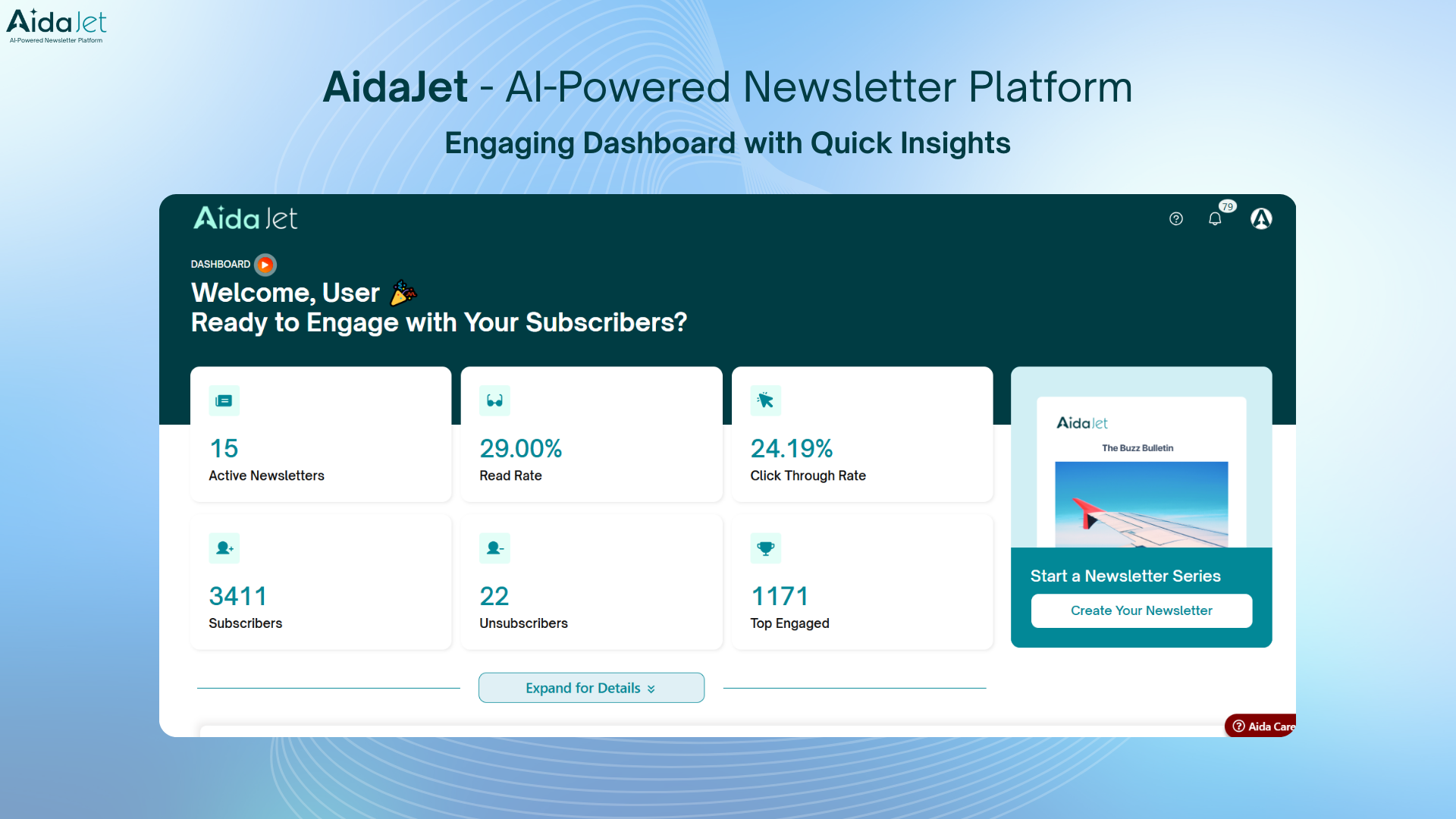 AidaJet
AI-Powered Newsletter Platform

AidaJet - AI-Powered Newsletter Platform

Engaging Dashboard with Quick Insights

AidaJet

79

DASHBOARD

Welcome, User 🎉
Ready to Engage with Your Subscribers?

15
Active Newsletters

29.00%
Read Rate

24.19%
Click Through Rate

3411
Subscribers

22
Unsubscribers

1171
Top Engaged

AidaJet
The Buzz Bulletin

Start a Newsletter Series

Create Your Newsletter

Expand for Details

Aida Care